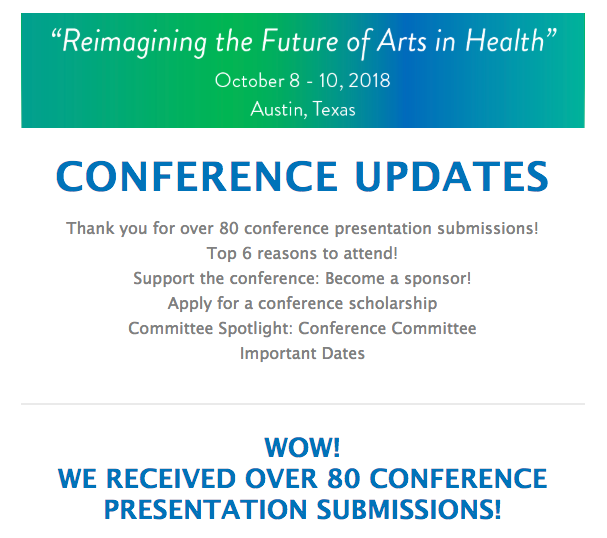 “Reimagining the Future of Arts in Health”
October 8 - 10, 2018
Austin, Texas

CONFERENCE UPDATES

Thank you for over 80 conference presentation submissions!
Top 6 reasons to attend!
Support the conference: Become a sponsor!
Apply for a conference scholarship
Committee Spotlight: Conference Committee
Important Dates

WOW!
WE RECEIVED OVER 80 CONFERENCE PRESENTATION SUBMISSIONS!